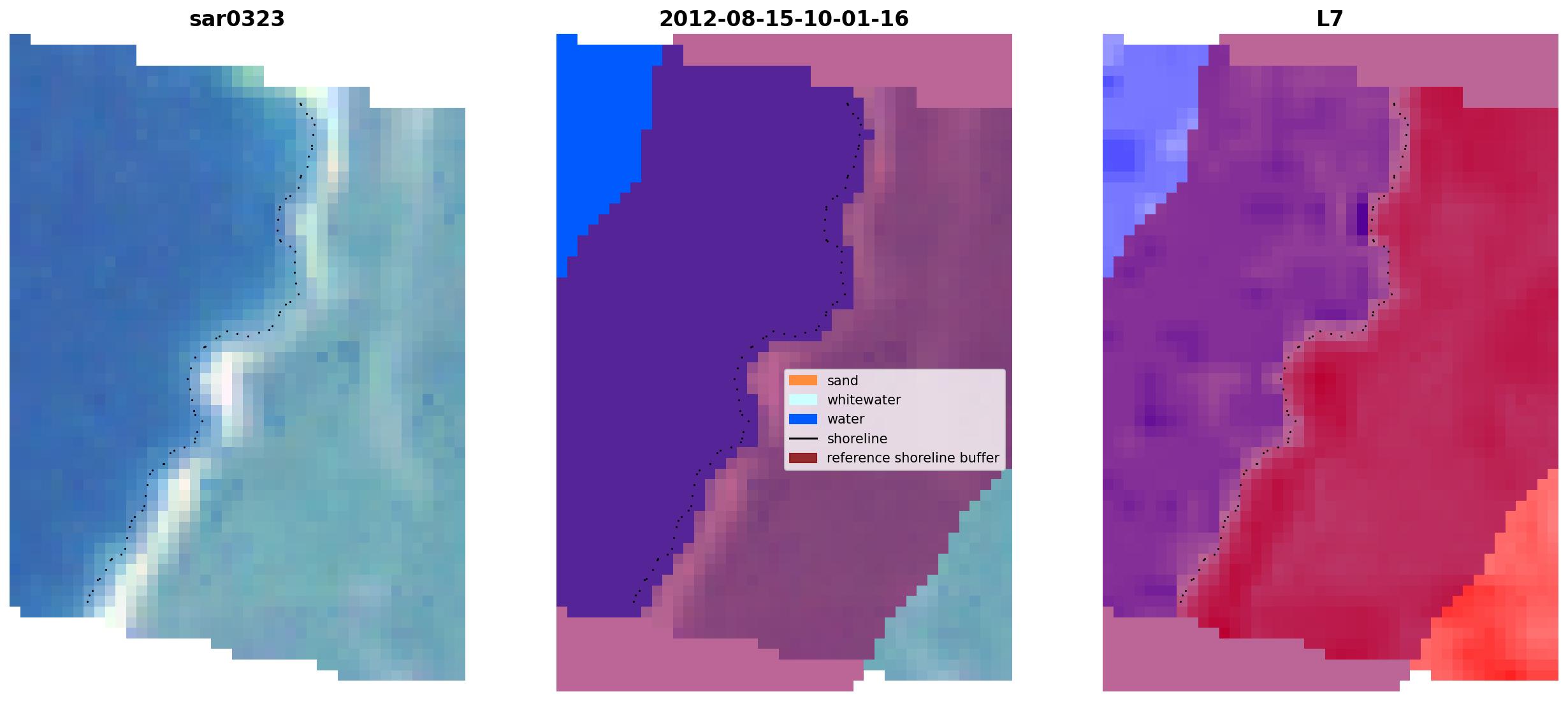 sar0323

2012-08-15-10-01-16

sand
whitewater
water
shoreline
reference shoreline buffer

L7